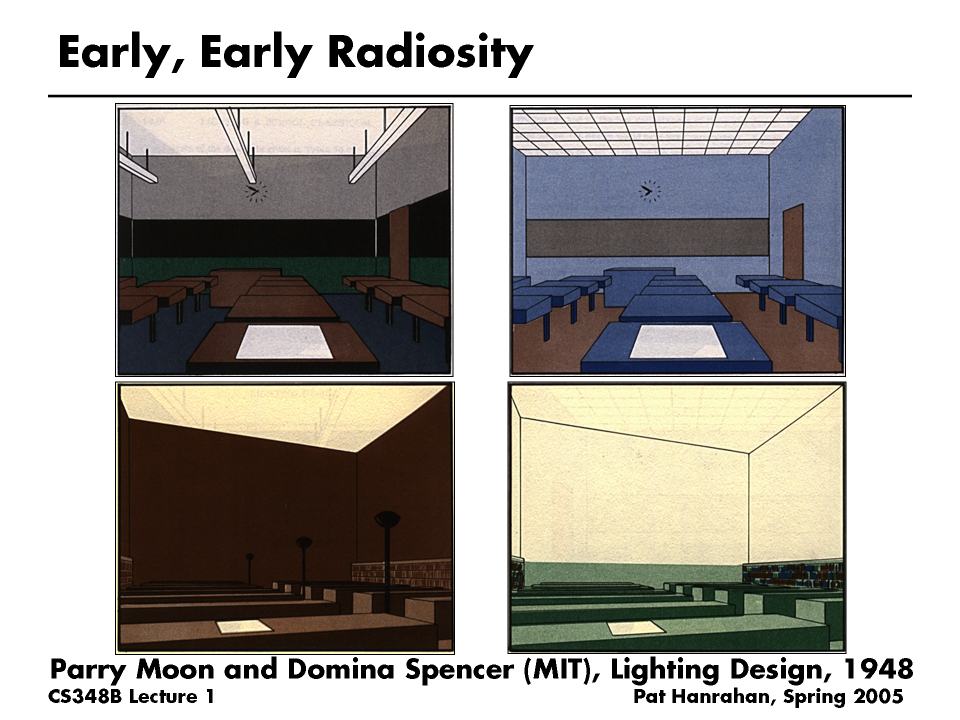 Early, Early Radiosity

Parry Moon and Domina Spencer (MIT), Lighting Design, 1948

CS348B Lecture 1

Pat Hanrahan, Spring 2005